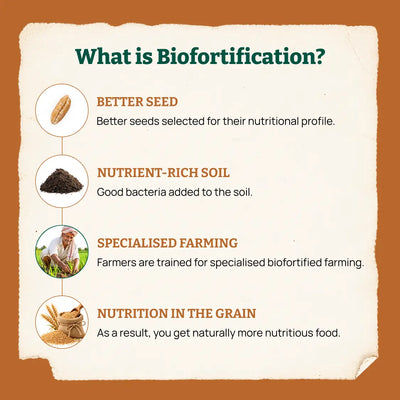 What is Biofortification?

BETTER SEED
Better seeds selected for their nutritional profile.

NUTRIENT-RICH SOIL
Good bacteria added to the soil.

SPECIALISED FARMING
Farmers are trained for specialised biofortified farming.

NUTRITION IN THE GRAIN
As a result, you get naturally more nutritious food.